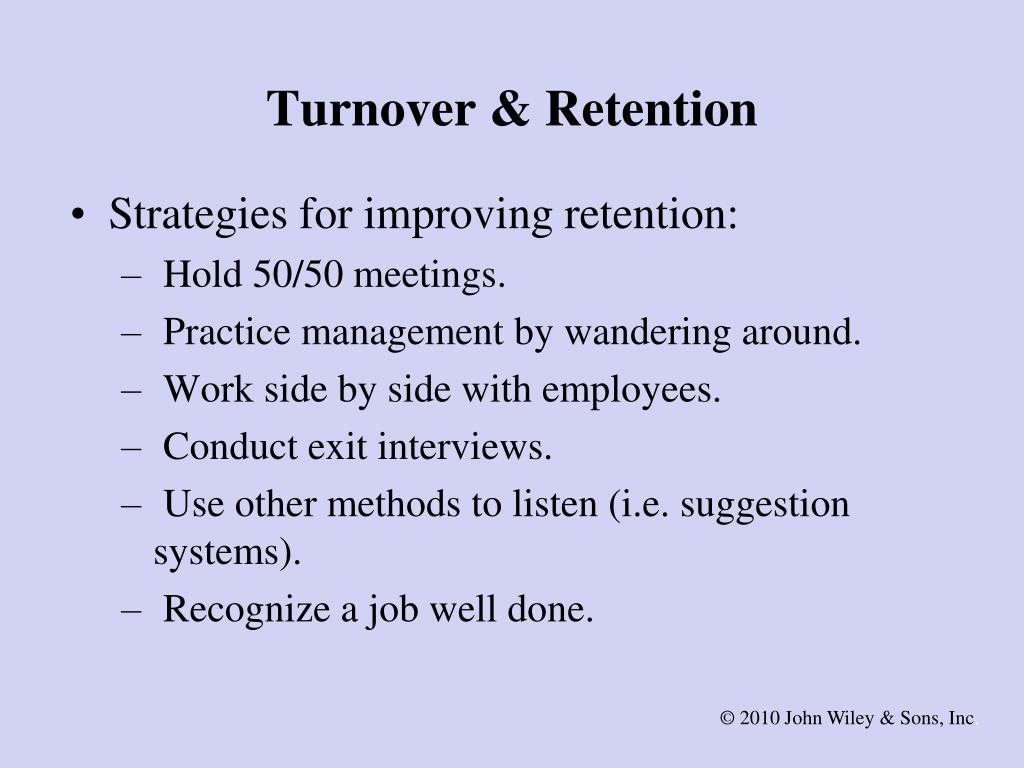 Turnover & Retention

• Strategies for improving retention:
– Hold 50/50 meetings.
– Practice management by wandering around.
– Work side by side with employees.
– Conduct exit interviews.
– Use other methods to listen (i.e. suggestion systems).
– Recognize a job well done.

© 2010 John Wiley & Sons, Inc